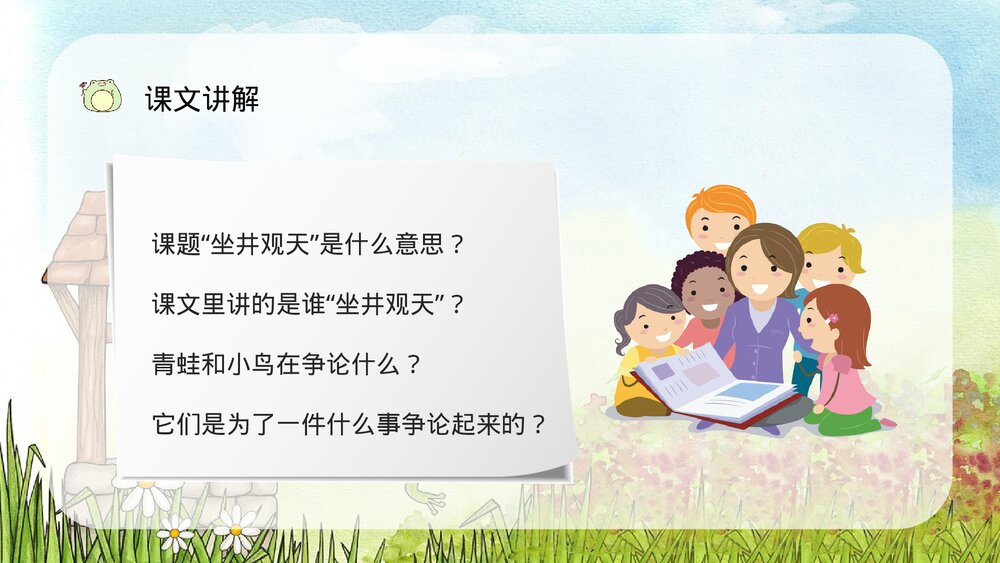 课文讲解

课题“坐井观天”是什么意思？

课文里讲的是谁“坐井观天”？

青蛙和小鸟在争论什么？

它们是为了一件什么事争论起来的？